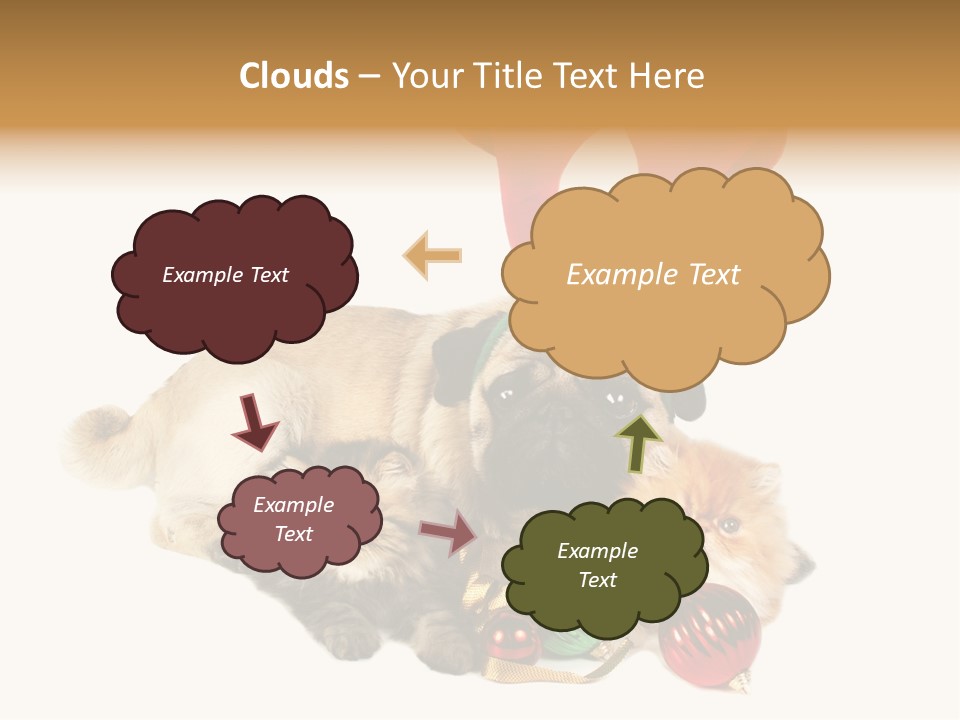 Clouds – Your Title Text Here

Example Text

Example Text

Example Text

Example Text